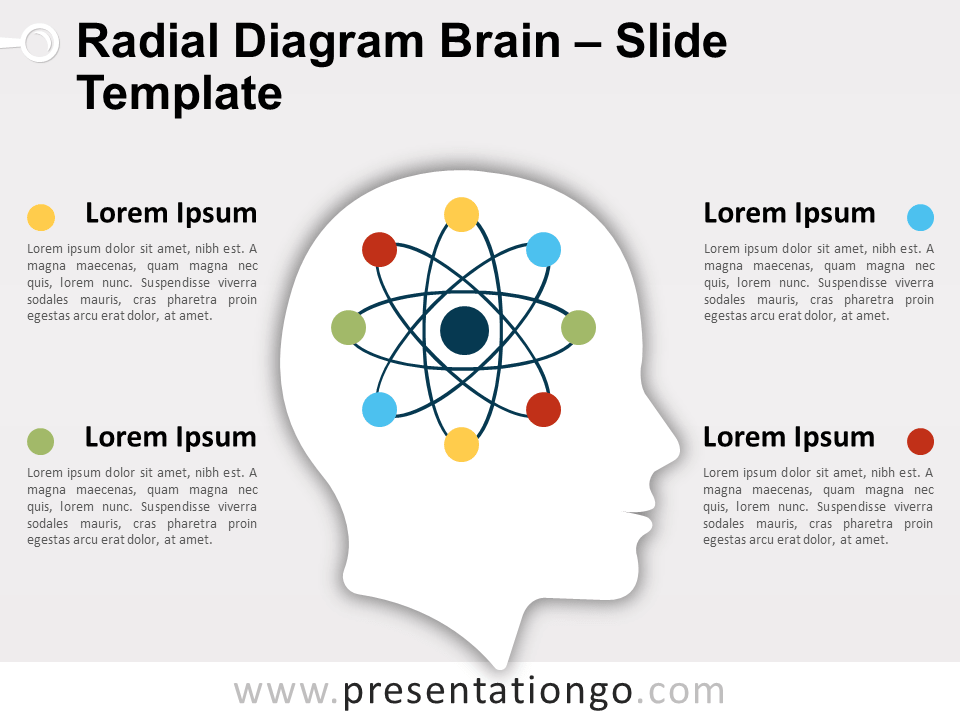 Radial Diagram Brain – Slide Template

Lorem Ipsum

Lorem ipsum dolor sit amet, nibh est. A magna maecenas, quam magna nec quis, lorem nunc. Suspendisse viverra sodales mauris, cras pharetra proin egestas arcu erat dolor, at amet.

Lorem Ipsum

Lorem ipsum dolor sit amet, nibh est. A magna maecenas, quam magna nec quis, lorem nunc. Suspendisse viverra sodales mauris, cras pharetra proin egestas arcu erat dolor, at amet.

Lorem Ipsum

Lorem ipsum dolor sit amet, nibh est. A magna maecenas, quam magna nec quis, lorem nunc. Suspendisse viverra sodales mauris, cras pharetra proin egestas arcu erat dolor, at amet.

Lorem Ipsum

Lorem ipsum dolor sit amet, nibh est. A magna maecenas, quam magna nec quis, lorem nunc. Suspendisse viverra sodales mauris, cras pharetra proin egestas arcu erat dolor, at amet.

www.presentationgo.com